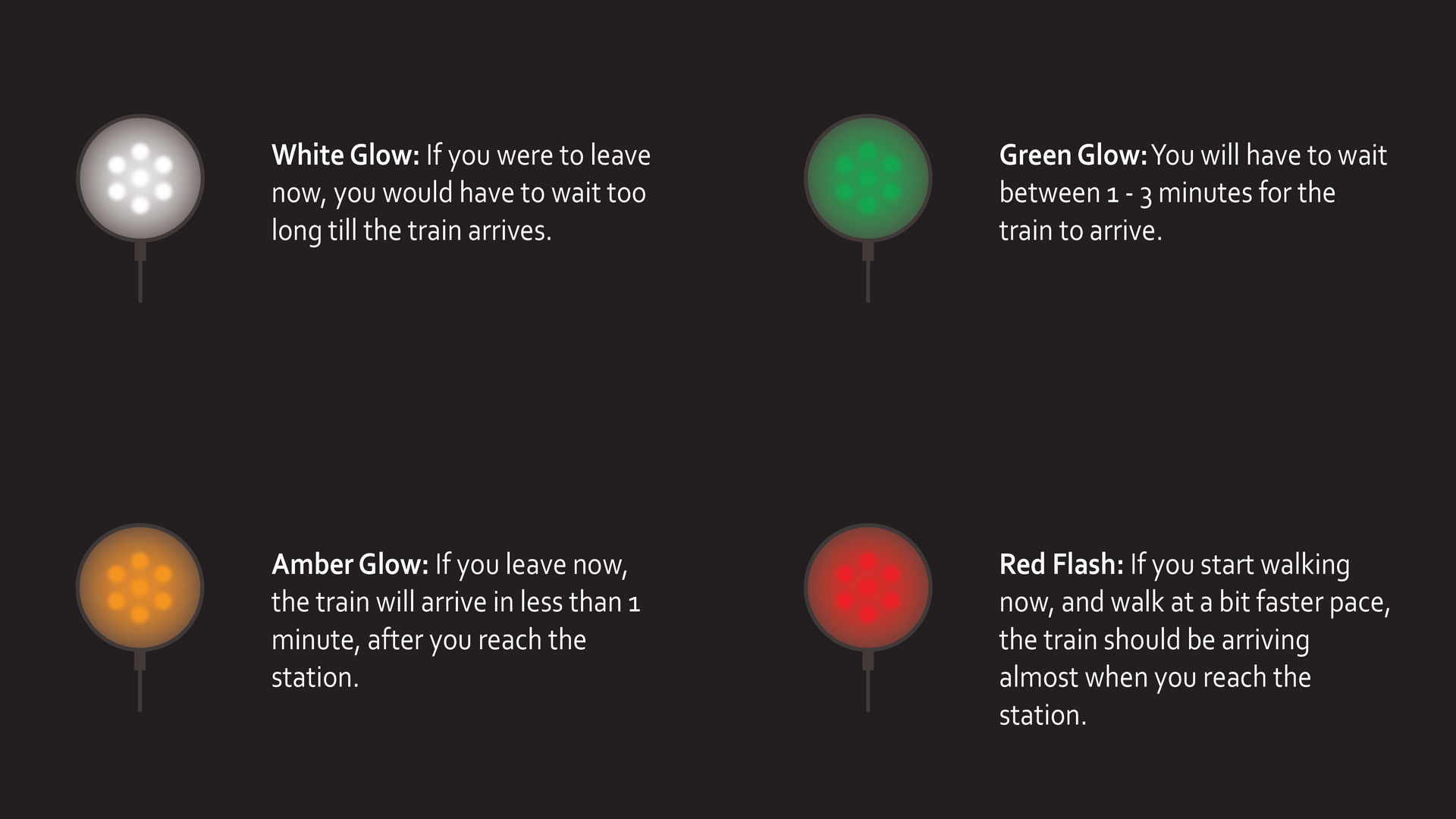 White Glow: If you were to leave now, you would have to wait too long till the train arrives.

Green Glow: You will have to wait between 1 - 3 minutes for the train to arrive.

Amber Glow: If you leave now, the train will arrive in less than 1 minute, after you reach the station.

Red Flash: If you start walking now, and walk at a bit faster pace, the train should be arriving almost when you reach the station.